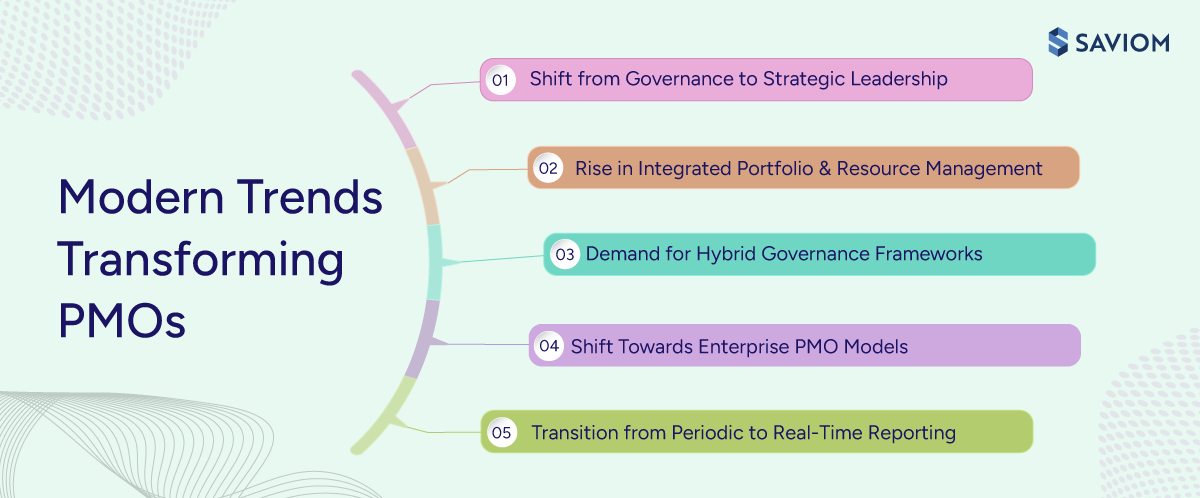 SAVIOM

Modern Trends Transforming PMOs

01 Shift from Governance to Strategic Leadership

02 Rise in Integrated Portfolio & Resource Management

03 Demand for Hybrid Governance Frameworks

04 Shift Towards Enterprise PMO Models

05 Transition from Periodic to Real-Time Reporting